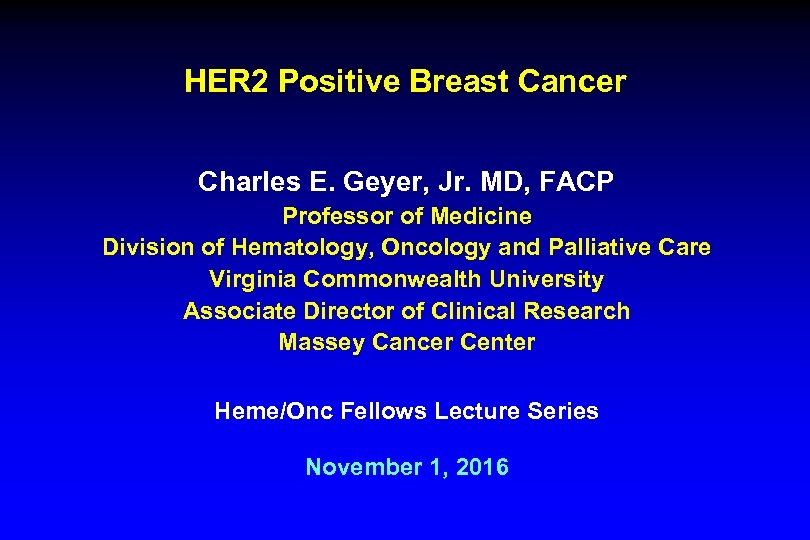 HER2 Positive Breast Cancer

Charles E. Geyer, Jr. MD, FACP
Professor of Medicine
Division of Hematology, Oncology and Palliative Care
Virginia Commonwealth University
Associate Director of Clinical Research
Massey Cancer Center

Heme/Onc Fellows Lecture Series

November 1, 2016